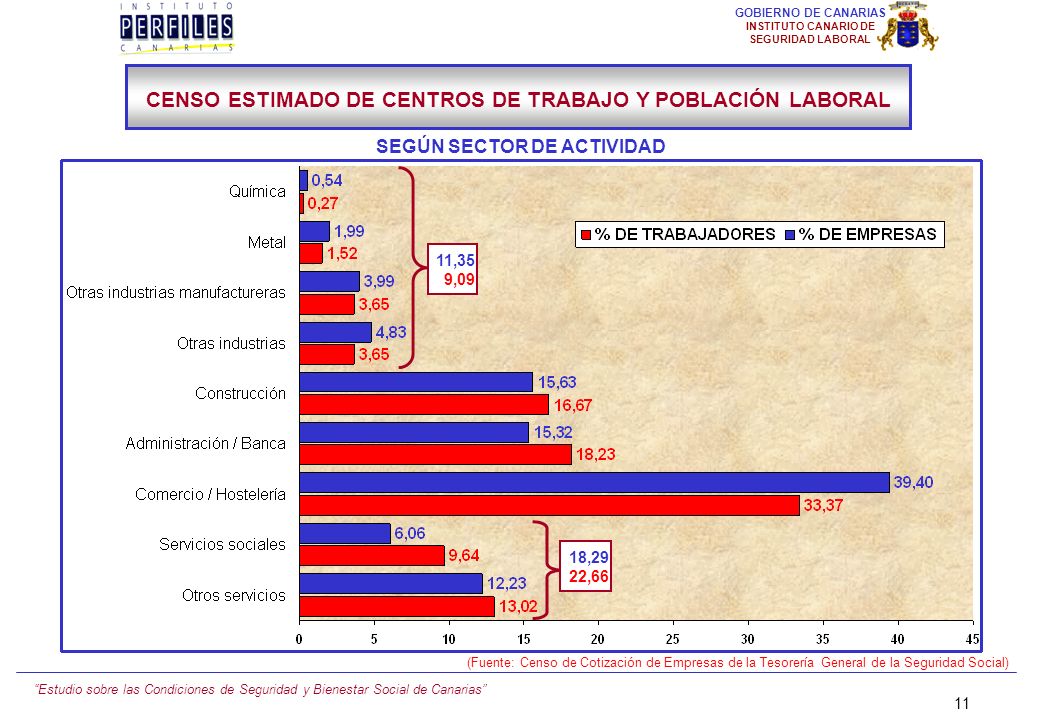 INSTITUTO PERFILES CANARIAS

GOBIERNO DE CANARIAS
INSTITUTO CANARIO DE SEGURIDAD LABORAL

CENSO ESTIMADO DE CENTROS DE TRABAJO Y POBLACIÓN LABORAL

SEGÚN SECTOR DE ACTIVIDAD

% DE TRABAJADORES % DE EMPRESAS

Química 0,54 0,27
Metal 1,99 1,52
Otras industrias manufactureras 3,99 3,65
Otras industrias 4,83 3,65
11,35
9,09
Construcción 15,63 16,67
Administración / Banca 15,32 18,23
Comercio / Hostelería 39,40 33,37
Servicios sociales 6,06 9,64
Otros servicios 12,23 13,02
18,29
22,66

0 5 10 15 20 25 30 35 40 45

(Fuente: Censo de Cotización de Empresas de la Tesorería General de la Seguridad Social)

"Estudio sobre las Condiciones de Seguridad y Bienestar Social de Canarias"

11